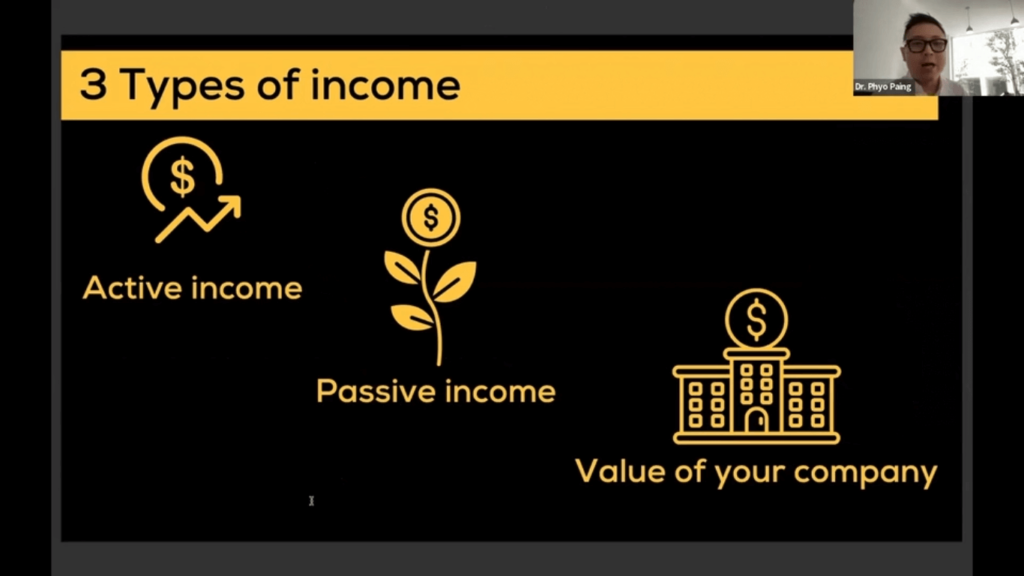 3 Types of income

Dr. Phyo Paing

$

Active income

$

Passive income

$

Value of your company